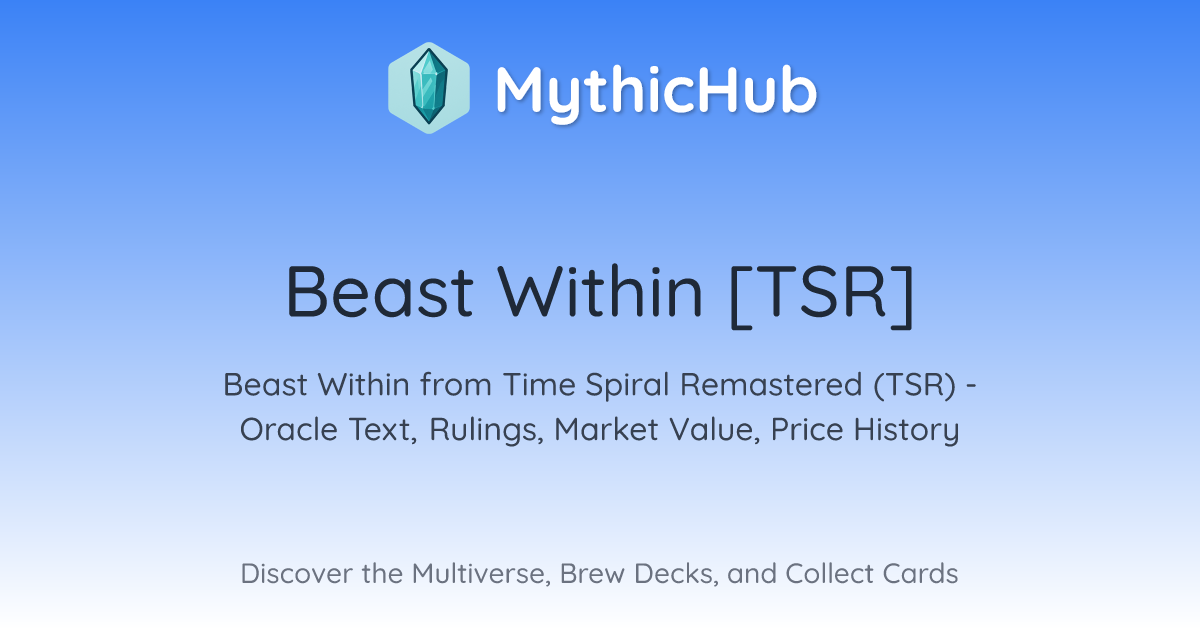 MythicHub

Beast Within [TSR]

Beast Within from Time Spiral Remastered (TSR) - Oracle Text, Rulings, Market Value, Price History

Discover the Multiverse, Brew Decks, and Collect Cards